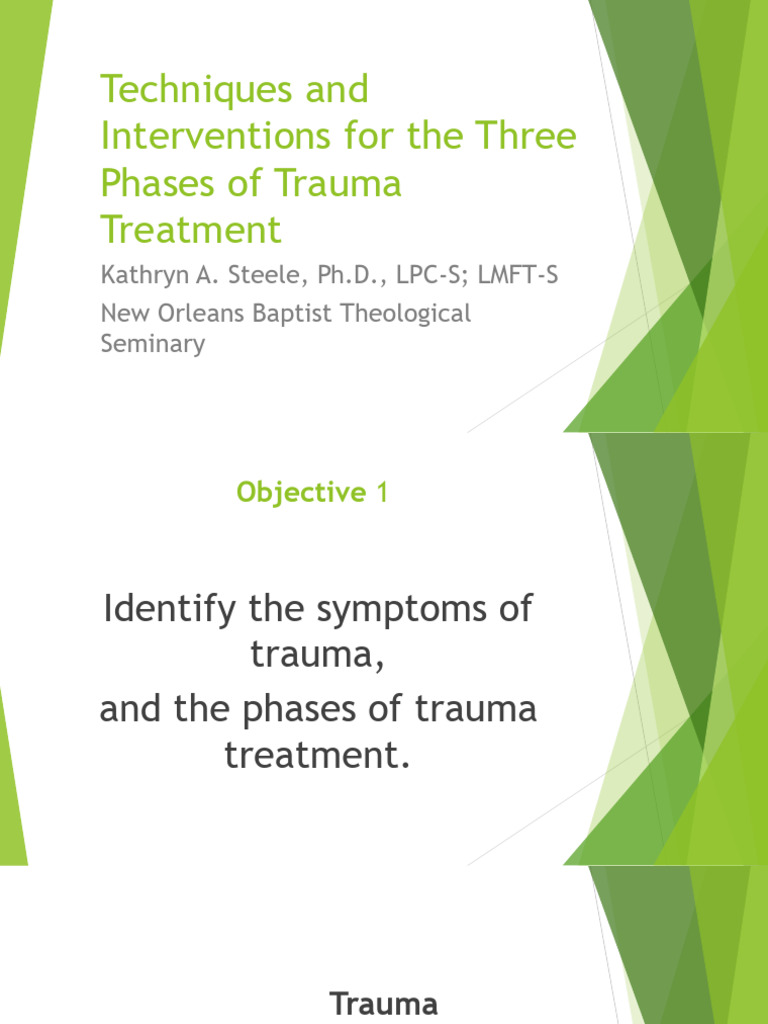 Techniques and Interventions for the Three Phases of Trauma Treatment

Kathryn A. Steele, Ph.D., LPC-S; LMFT-S

New Orleans Baptist Theological Seminary

Objective 1

Identify the symptoms of trauma,

and the phases of trauma treatment.

Trauma